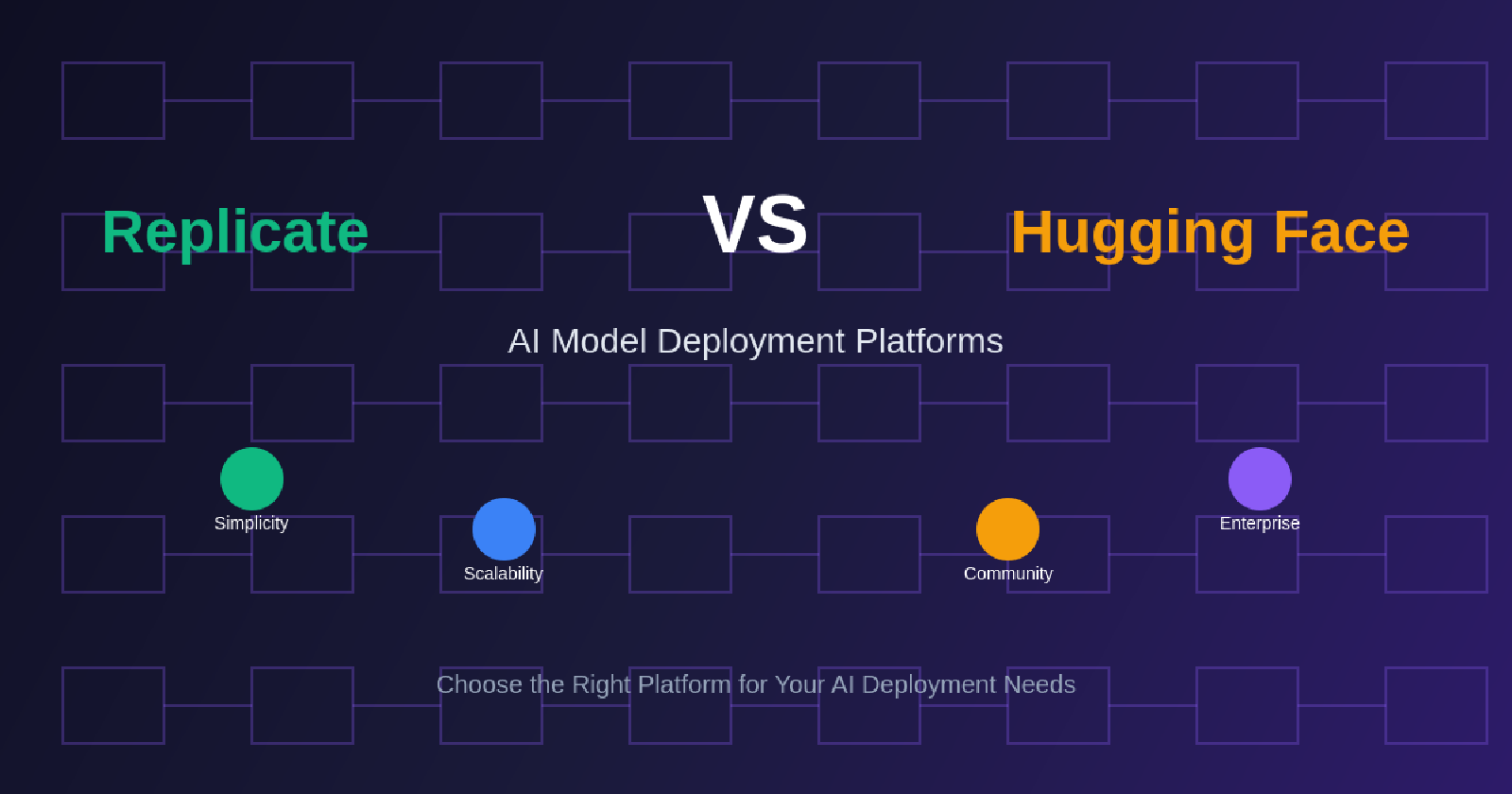 Replicate

VS

Hugging Face

AI Model Deployment Platforms

Simplicity

Scalability

Community

Enterprise

Choose the Right Platform for Your AI Deployment Needs